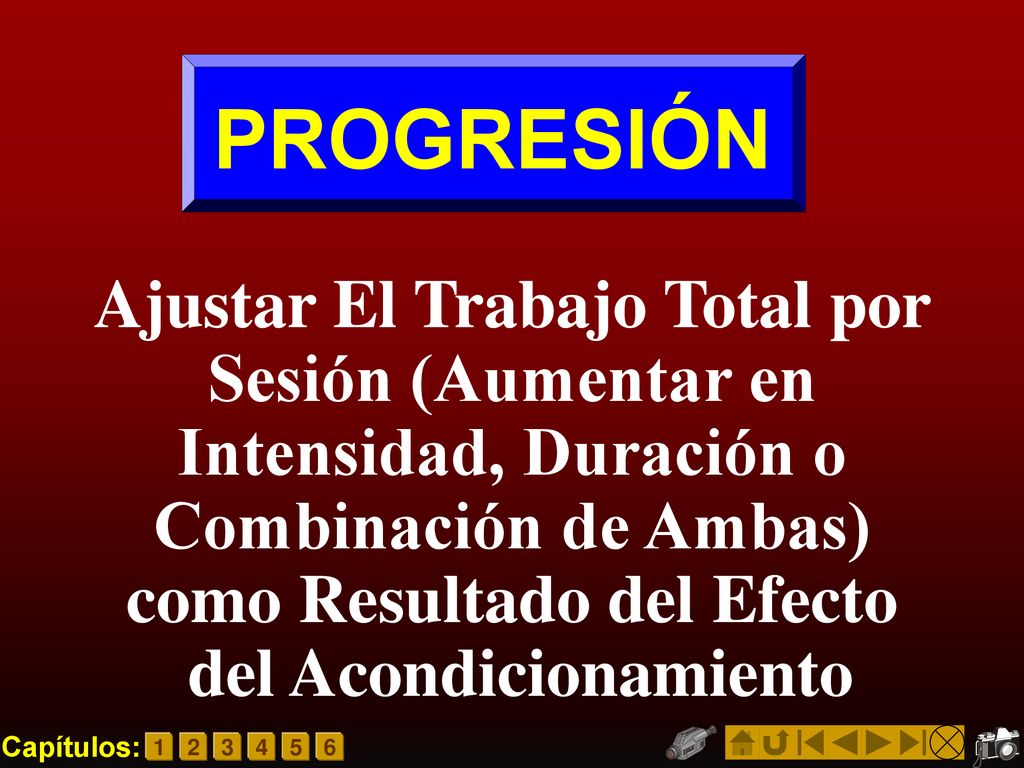 PROGRESIÓN

Ajustar El Trabajo Total por Sesión (Aumentar en Intensidad, Duración o Combinación de Ambas) como Resultado del Efecto del Acondicionamiento

Capítulos: 1 2 3 4 5 6